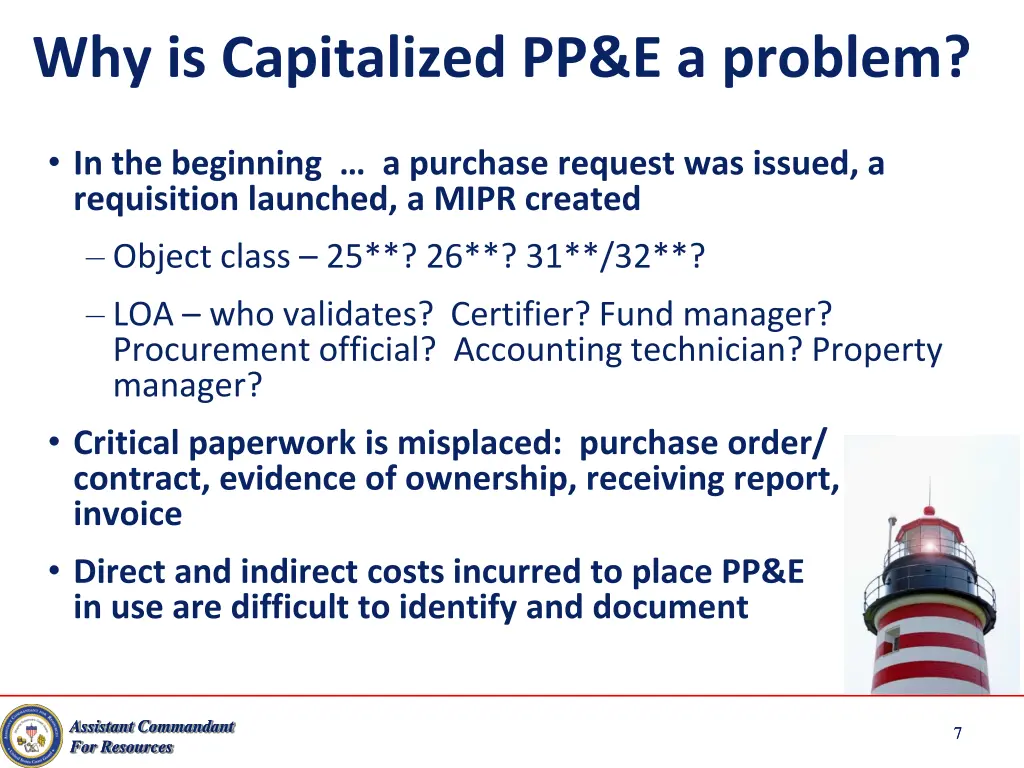 Why is Capitalized PP&E a problem?

• In the beginning … a purchase request was issued, a requisition launched, a MIPR created

– Object class – 25**? 26**? 31**/32**?

– LOA – who validates? Certifier? Fund manager? Procurement official? Accounting technician? Property manager?

• Critical paperwork is misplaced: purchase order/ contract, evidence of ownership, receiving report, invoice

• Direct and indirect costs incurred to place PP&E in use are difficult to identify and document

Assistant Commandant
For Resources

7